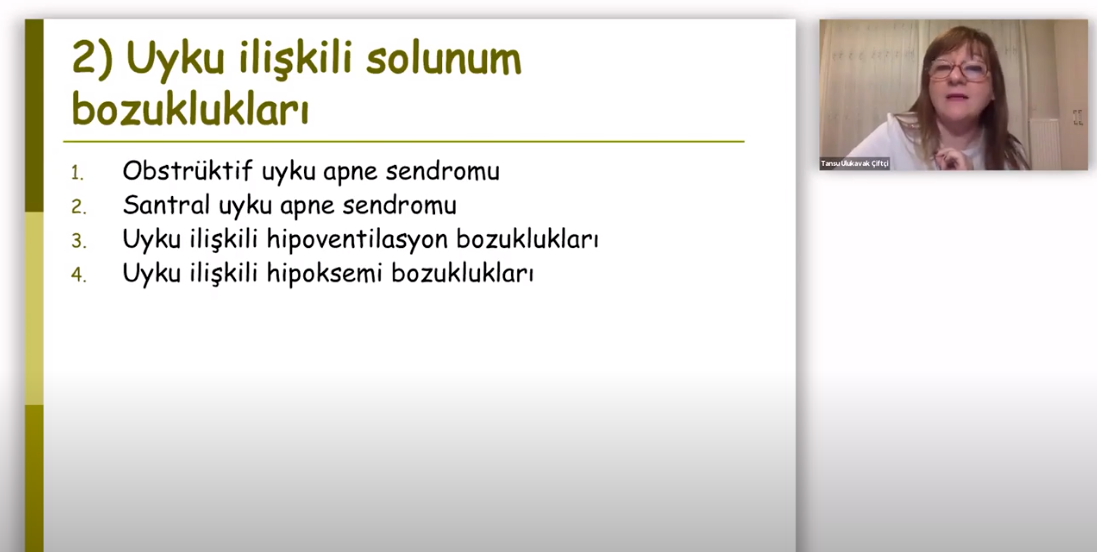 2) Uyku ilişkili solunum bozuklukları

1. Obstrüktif uyku apne sendromu
2. Santral uyku apne sendromu
3. Uyku ilişkili hipoventilasyon bozuklukları
4. Uyku ilişkili hipoksemi bozuklukları

Tansu Ulukavak Çiftçi